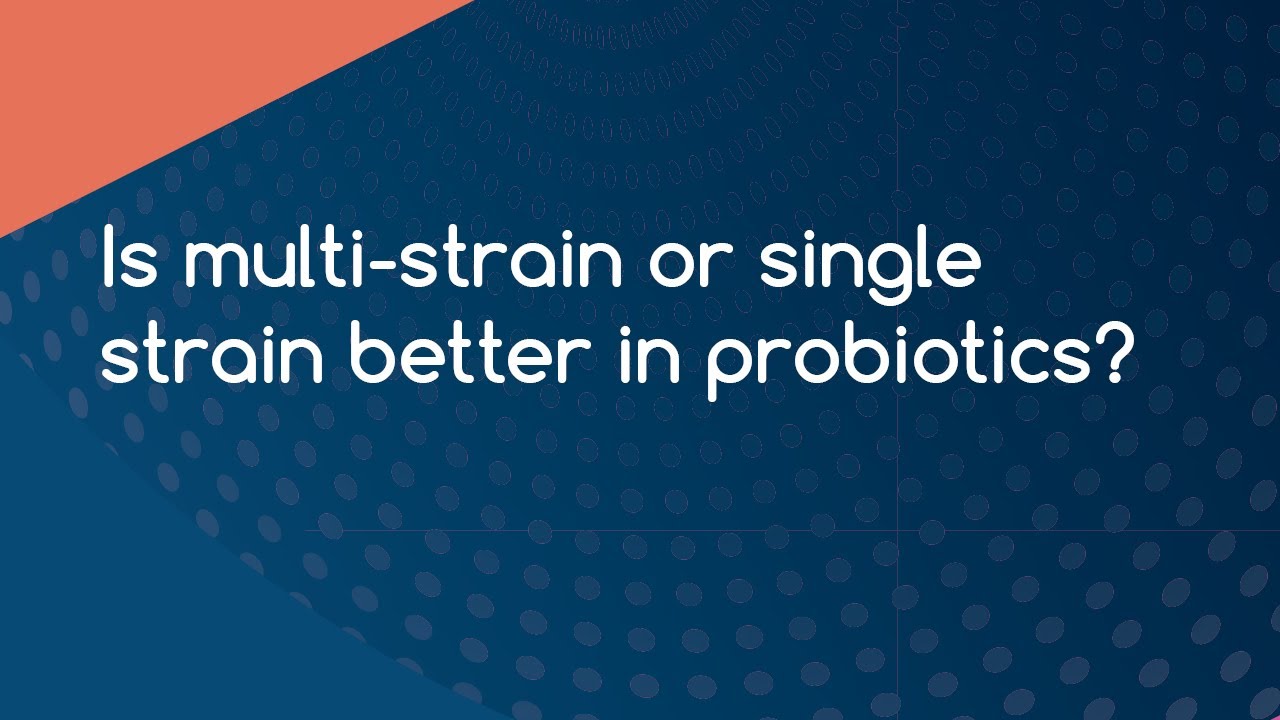 Is multi-strain or single strain better in probiotics?